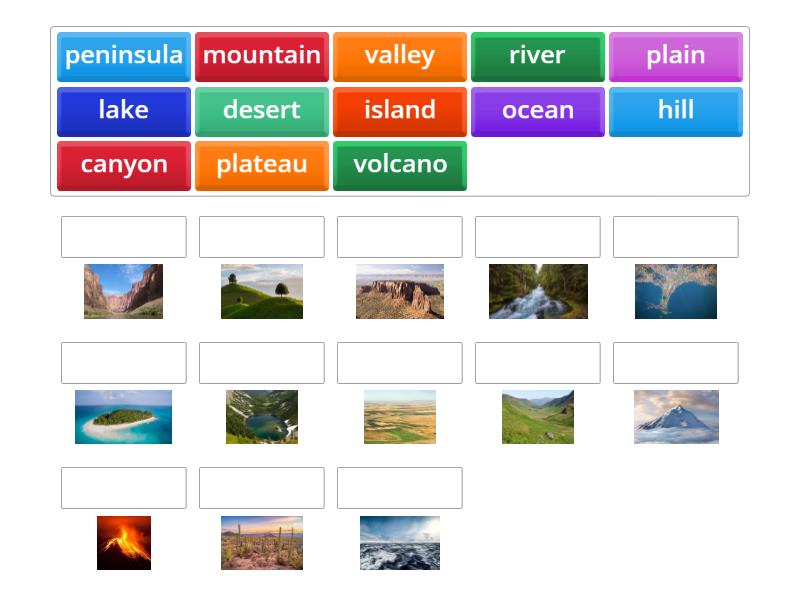 peninsula mountain valley river plain
lake desert island ocean hill
canyon plateau volcano